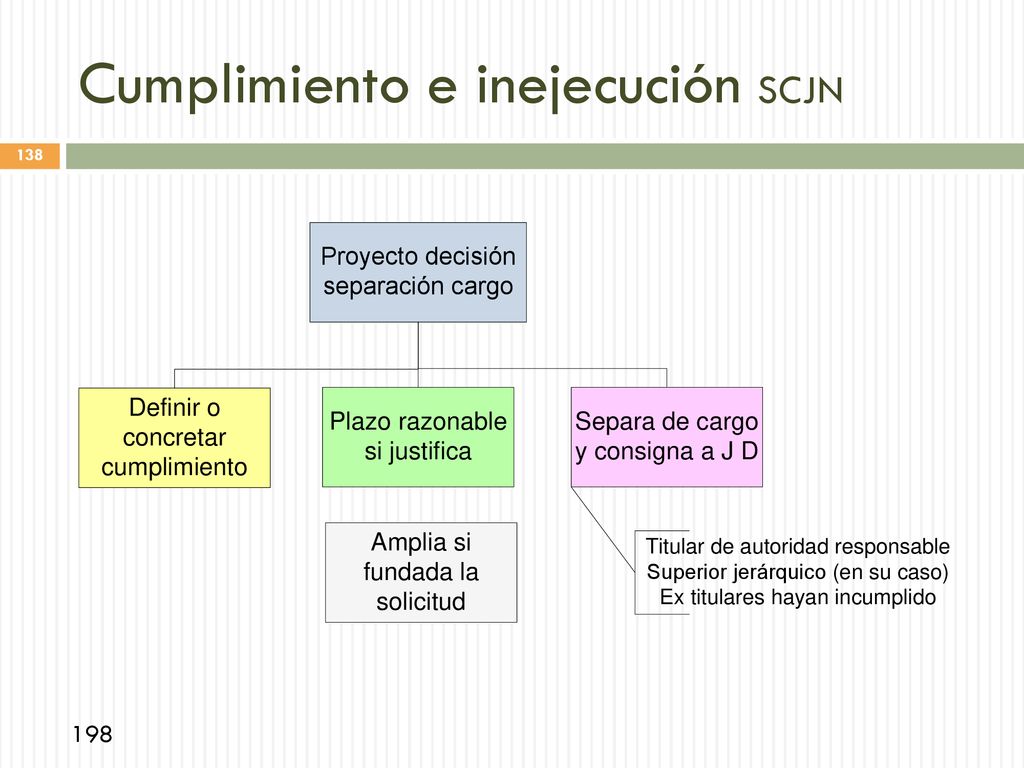 Cumplimiento e inejecución SCJN

138

Proyecto decisión separación cargo

Definir o concretar cumplimiento

Plazo razonable si justifica

Separa de cargo y consigna a J D

Amplia si fundada la solicitud

Titular de autoridad responsable
Superior jerárquico (en su caso)
Ex titulares hayan incumplido

198